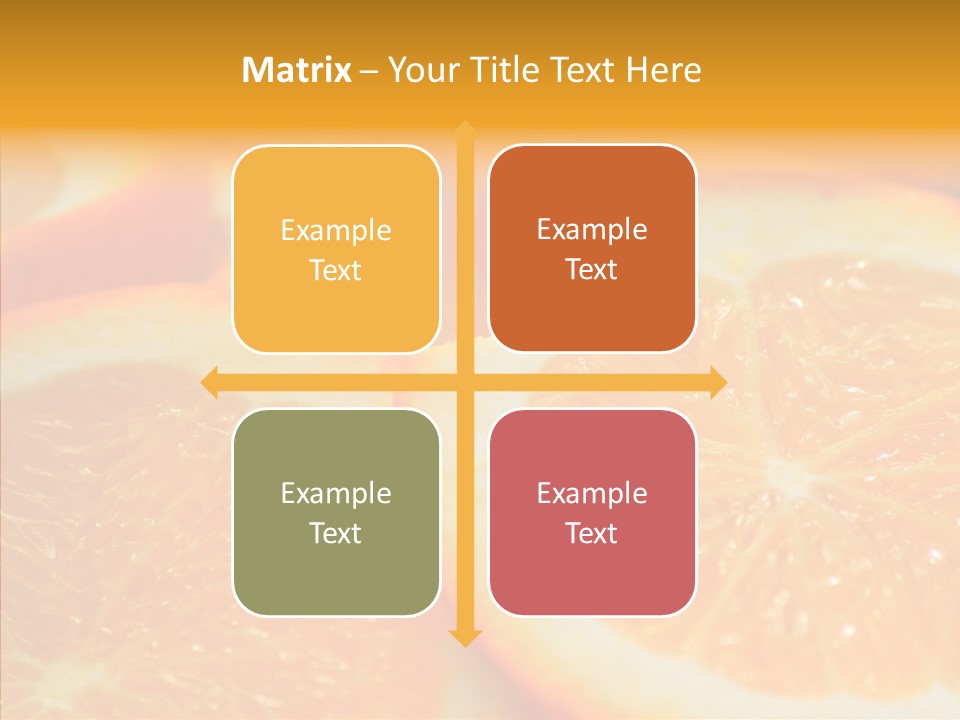 Matrix – Your Title Text Here

Example Text

Example Text

Example Text

Example Text